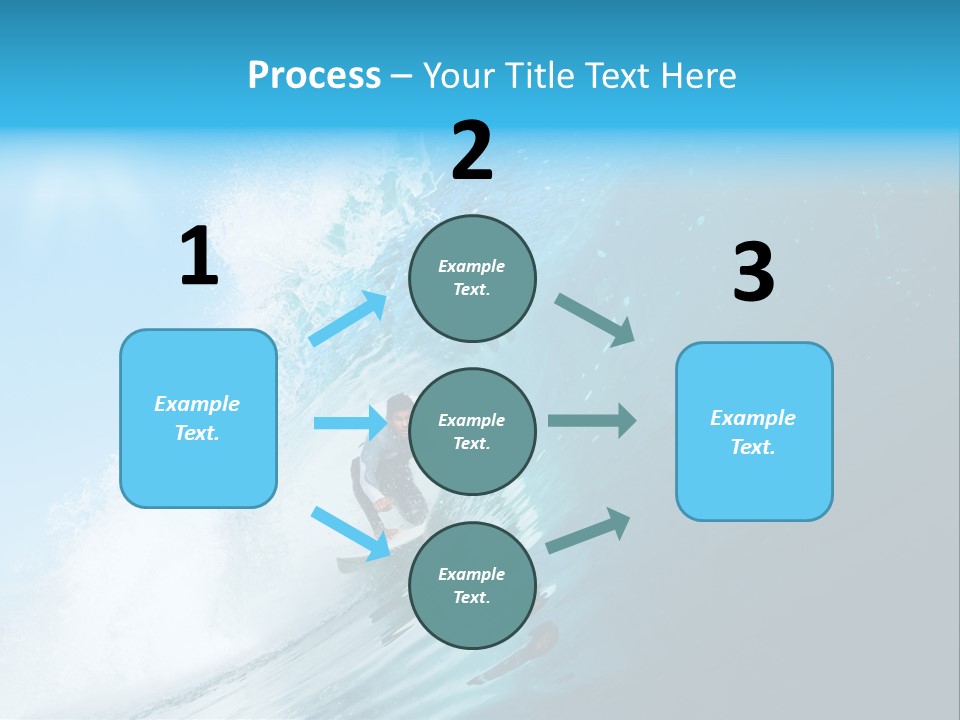 Process – Your Title Text Here

1

Example Text.

2

Example Text.

Example Text.

Example Text.

3

Example Text.